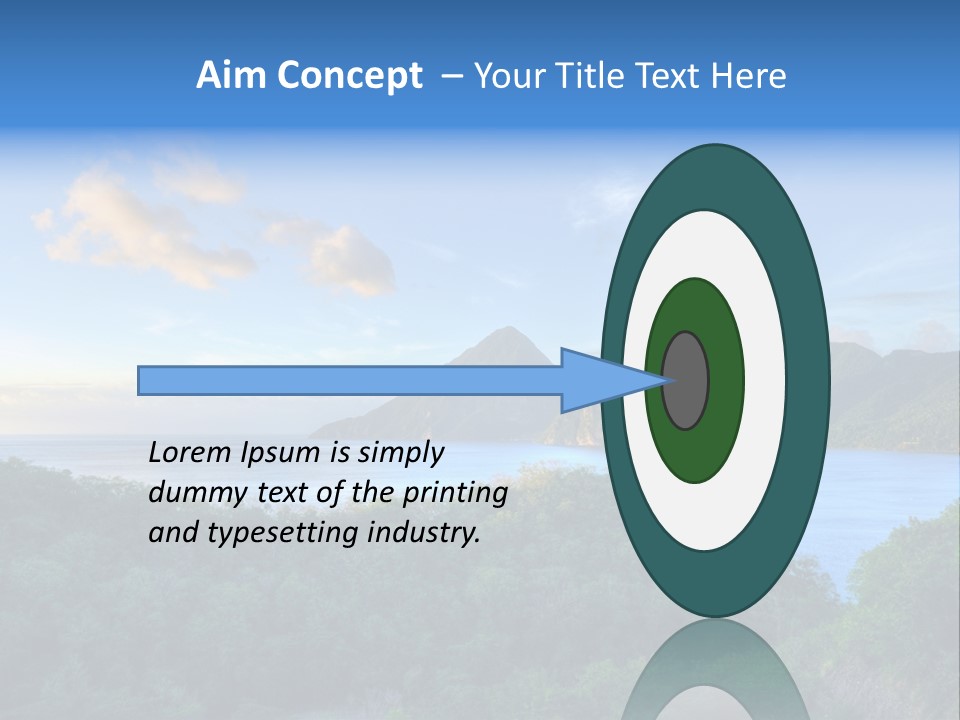 Aim Concept – Your Title Text Here

Lorem Ipsum is simply dummy text of the printing and typesetting industry.